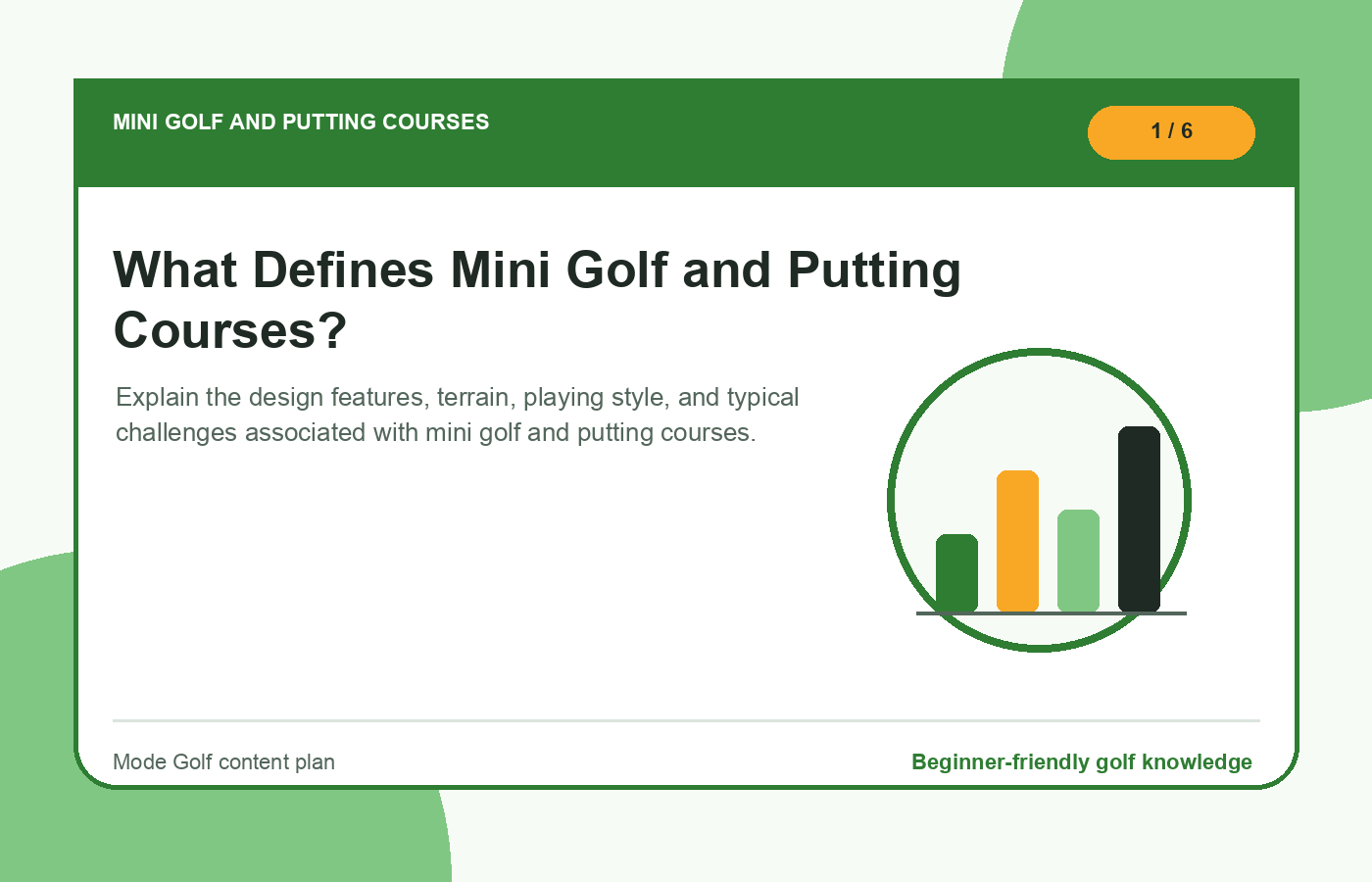 MINI GOLF AND PUTTING COURSES

1 / 6

What Defines Mini Golf and Putting Courses?

Explain the design features, terrain, playing style, and typical challenges associated with mini golf and putting courses.

Mode Golf content plan

Beginner-friendly golf knowledge